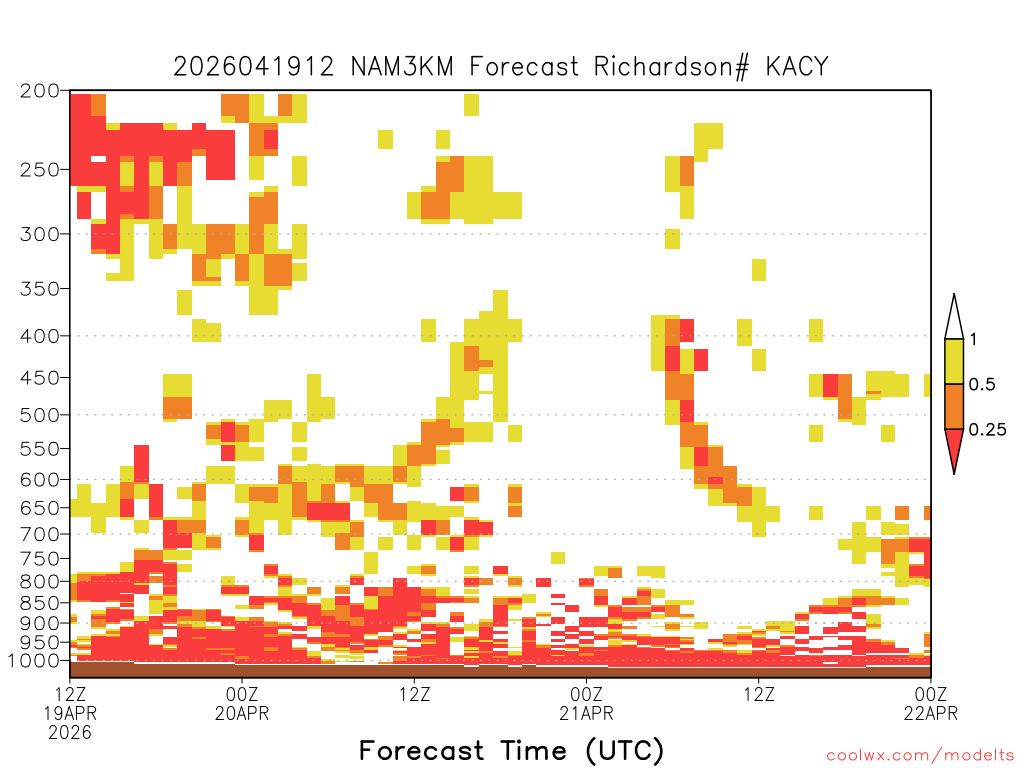 2026041912 NAM3KM Forecast Richardson# KACY

200
250
300
350
400
450
500
550
600
650
700
750
800
850
900
950
1000

1
0.5
0.25

12Z
19APR
2026

00Z
20APR

12Z

00Z
21APR

12Z

00Z
22APR

Forecast Time (UTC)

coolwx.com/modelts